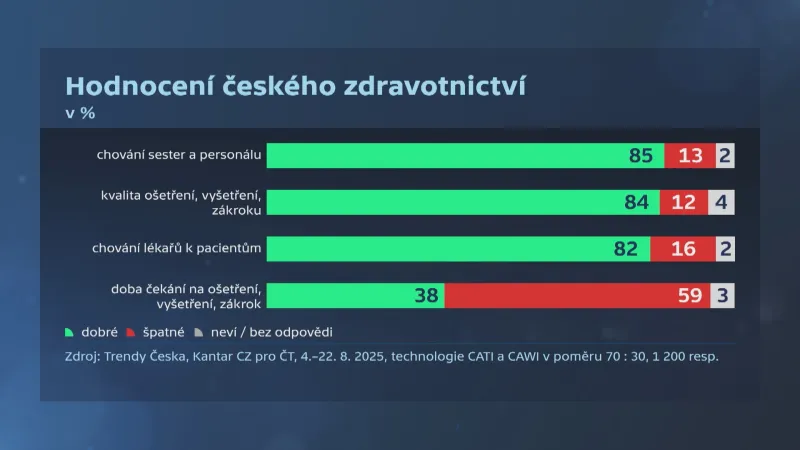 Hodnocení českého zdravotnictví
v %

chování sester a personálu 85 13 2
kvalita ošetření, vyšetření, zákroku 84 12 4
chování lékařů k pacientům 82 16 2
doba čekání na ošetření, vyšetření, zákrok 38 59 3

dobré špatné neví / bez odpovědi

Zdroj: Trendy Česka, Kantar CZ pro ČT, 4.–22. 8. 2025, technologie CATI a CAWI v poměru 70 : 30, 1 200 resp.